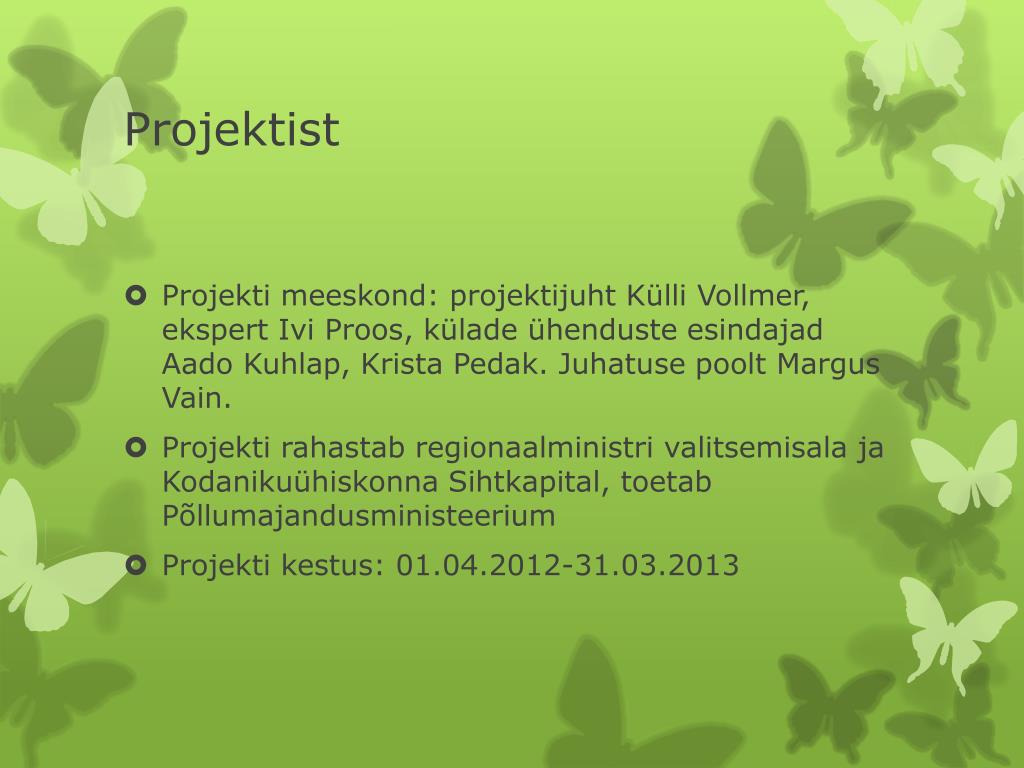 Projektist

Projekti meeskond: projektijuht Külli Vollmer, ekspert Ivi Proos, külade ühenduste esindajad Aado Kuhlap, Krista Pedak. Juhatuse poolt Margus Vain.

Projekti rahastab regionaalministri valitsemisala ja Kodanikuühiskonna Sihtkapital, toetab Põllumajandusministeerium

Projekti kestus: 01.04.2012-31.03.2013